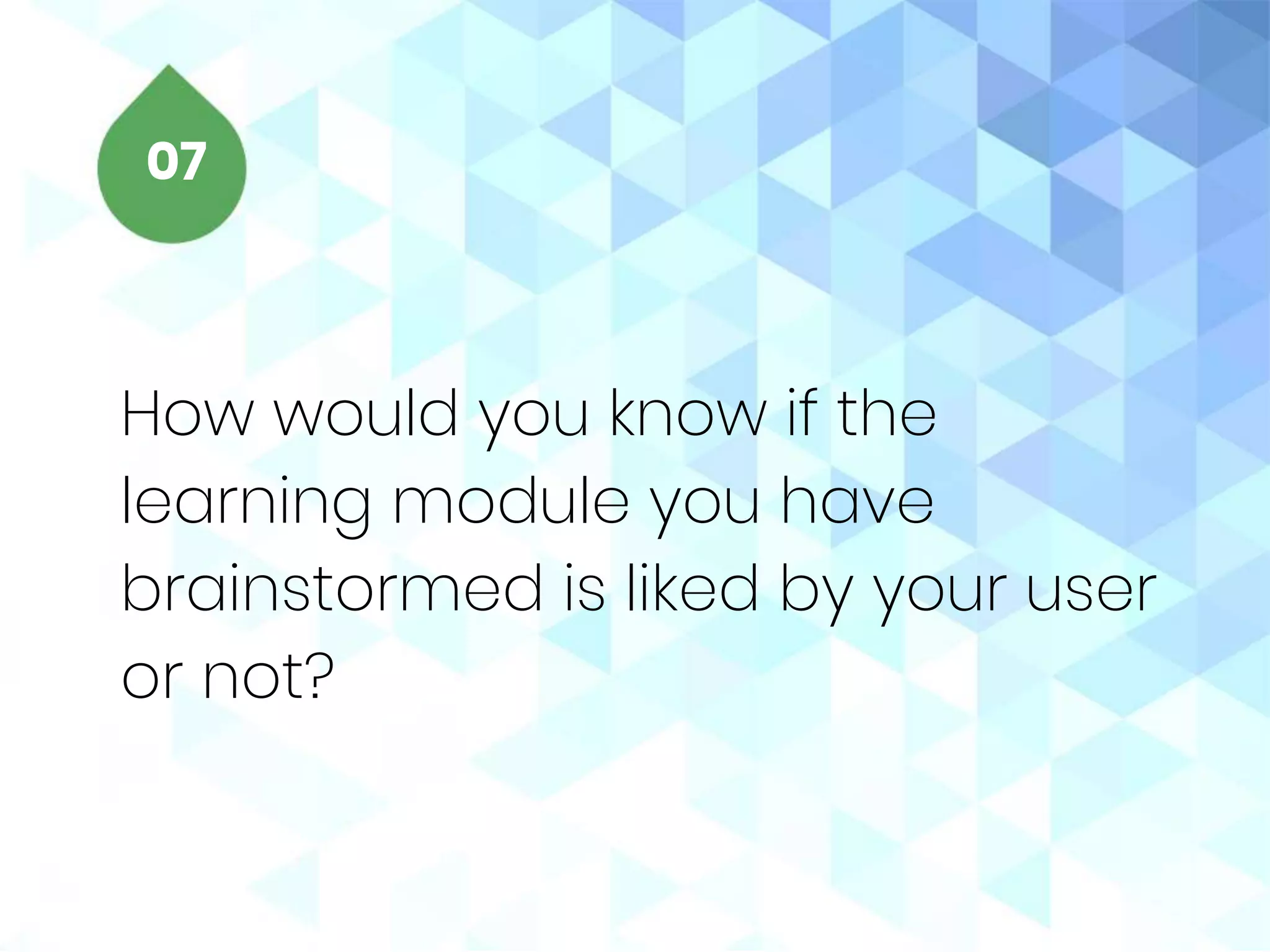 07

How would you know if the learning module you have brainstormed is liked by your user or not?